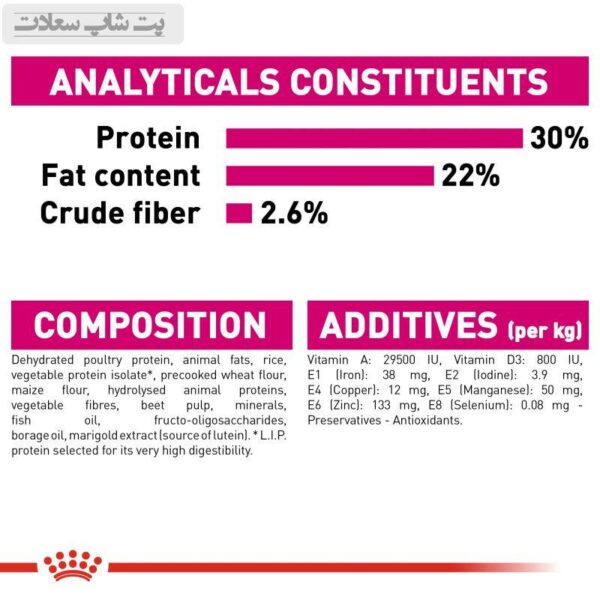 پت شاپ سعادت

ANALYTICALS CONSTITUENTS

Protein 30%
Fat content 22%
Crude fiber 2.6%

COMPOSITION

Dehydrated poultry protein, animal fats, rice, vegetable protein isolate*, precooked wheat flour, maize flour, hydrolysed animal proteins, vegetable fibres, beet pulp, minerals, fish oil, fructo-oligosaccharides, borage oil, marigold extract (source of lutein). * L.I.P. protein selected for its very high digestibility.

ADDITIVES (per kg)

Vitamin A: 29500 IU, Vitamin D3: 800 IU, E1 (Iron): 38 mg, E2 (Iodine): 3.9 mg, E4 (Copper): 12 mg, E5 (Manganese): 50 mg, E6 (Zinc): 133 mg, E8 (Selenium): 0.08 mg - Preservatives - Antioxidants.